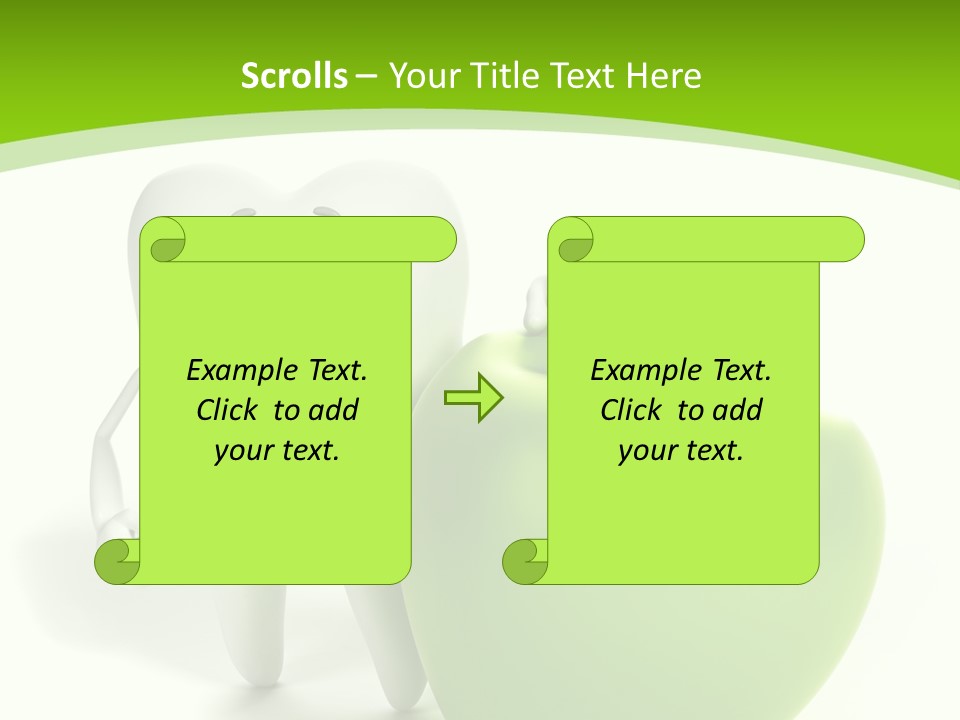 Scrolls – Your Title Text Here

Example Text. Click to add your text.

Example Text. Click to add your text.